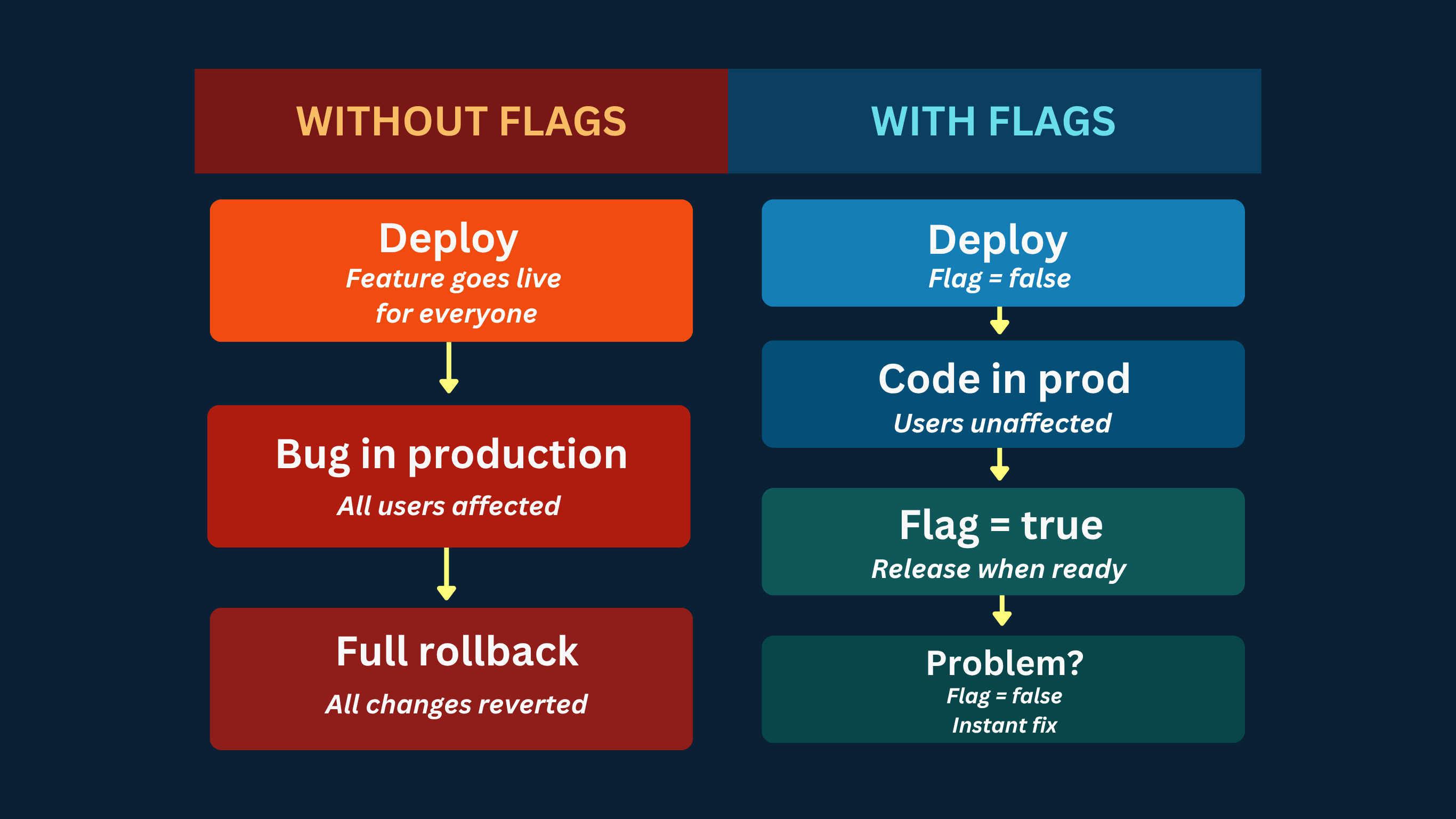 WITHOUT FLAGS

Deploy
Feature goes live for everyone

Bug in production
All users affected

Full rollback
All changes reverted

WITH FLAGS

Deploy
Flag = false

Code in prod
Users unaffected

Flag = true
Release when ready

Problem?
Flag = false
Instant fix